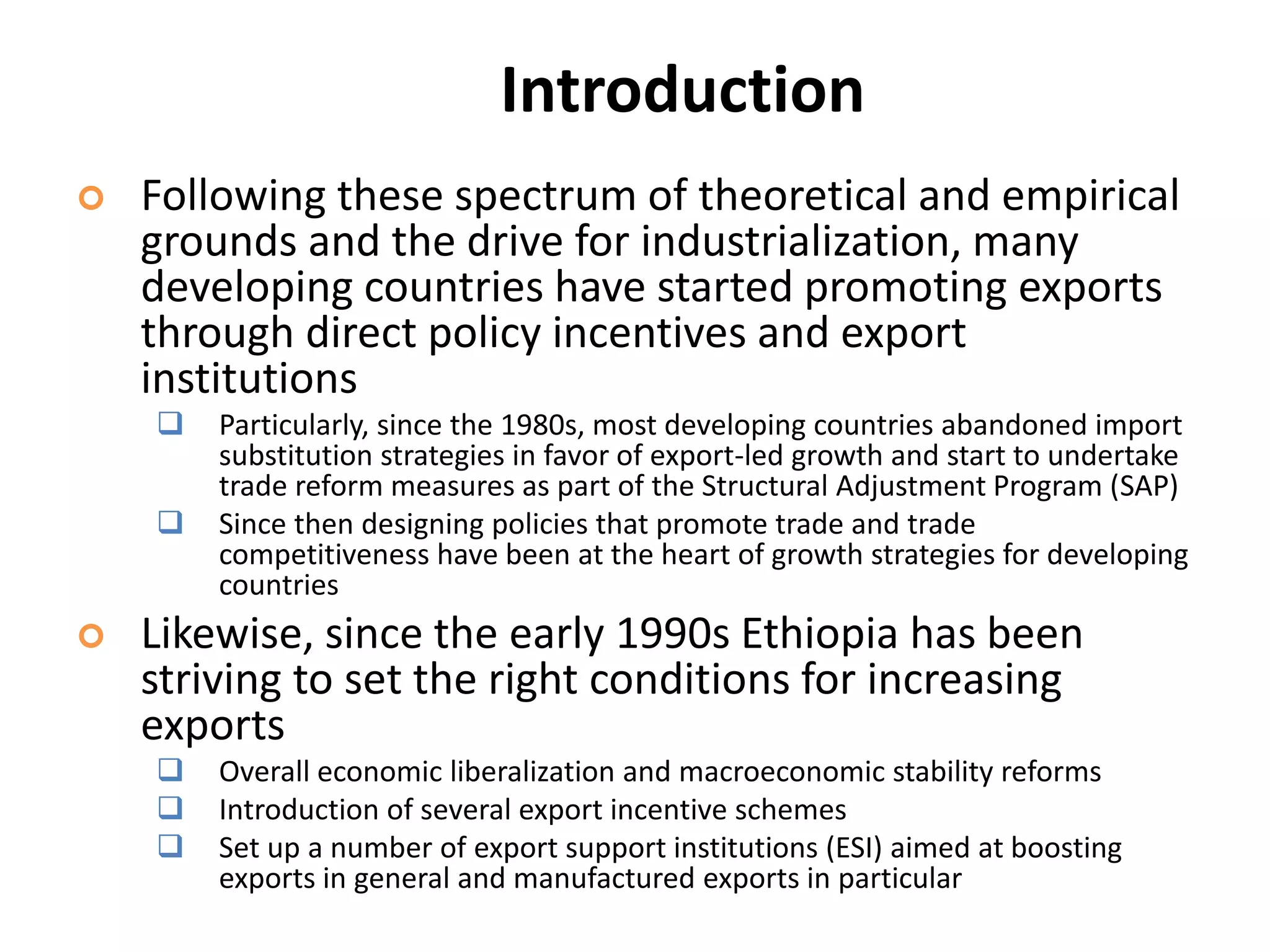 Introduction

Following these spectrum of theoretical and empirical grounds and the drive for industrialization, many developing countries have started promoting exports through direct policy incentives and export institutions

Particularly, since the 1980s, most developing countries abandoned import substitution strategies in favor of export-led growth and start to undertake trade reform measures as part of the Structural Adjustment Program (SAP)

Since then designing policies that promote trade and trade competitiveness have been at the heart of growth strategies for developing countries

Likewise, since the early 1990s Ethiopia has been striving to set the right conditions for increasing exports

Overall economic liberalization and macroeconomic stability reforms

Introduction of several export incentive schemes

Set up a number of export support institutions (ESI) aimed at boosting exports in general and manufactured exports in particular